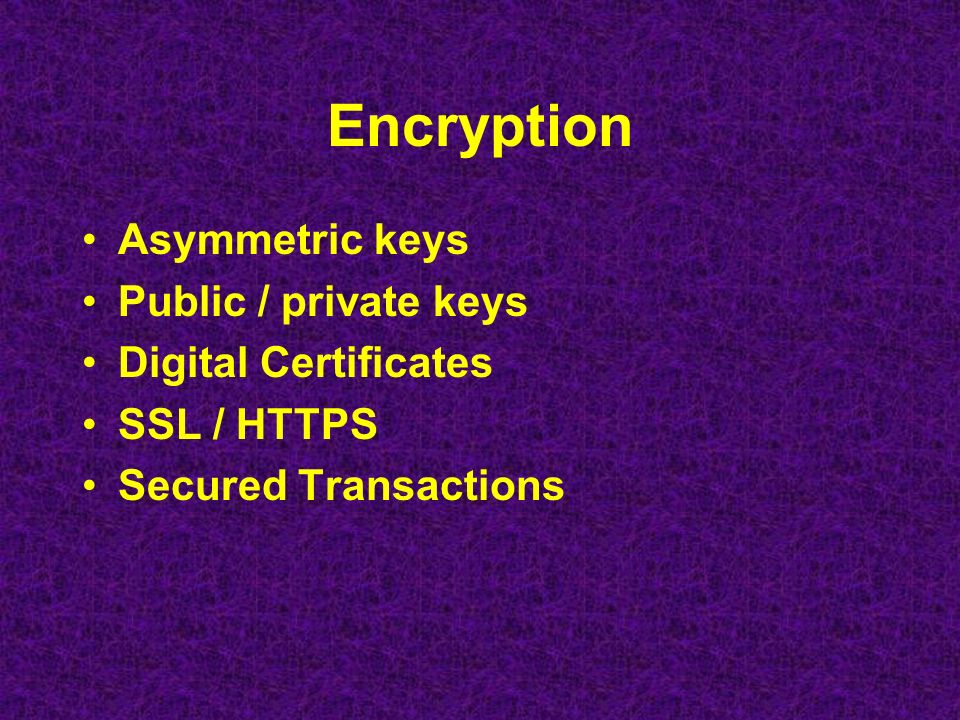 Encryption

• Asymmetric keys
• Public / private keys
• Digital Certificates
• SSL / HTTPS
• Secured Transactions